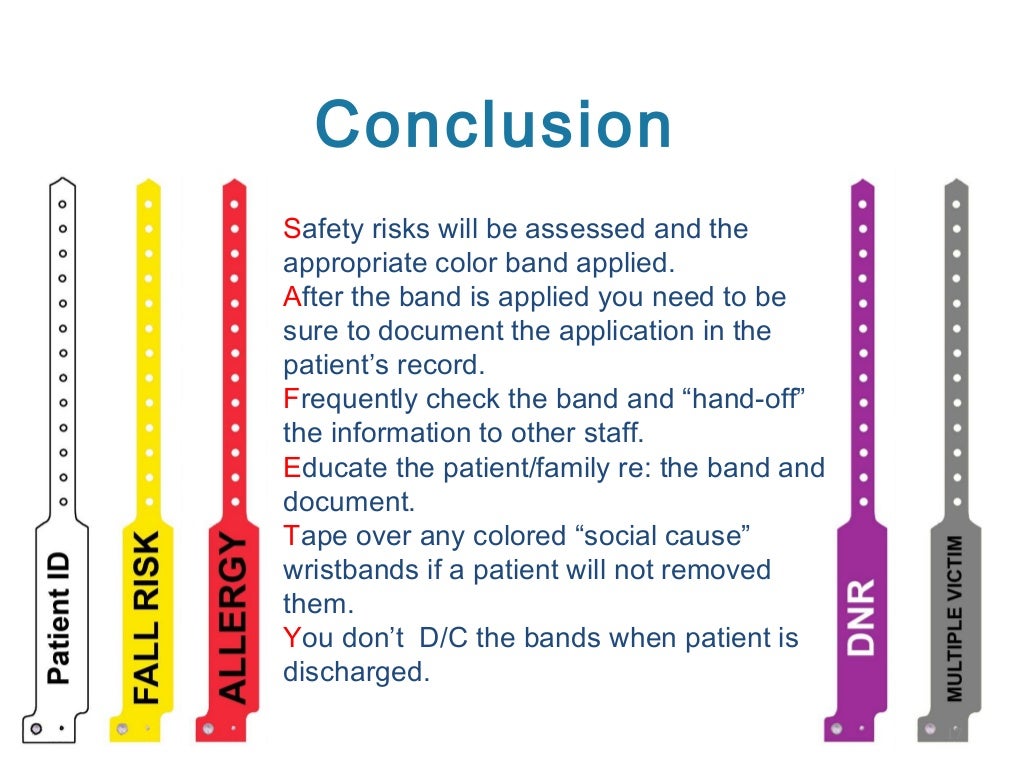 Conclusion

Patient ID

FALL RISK

ALLERGY

Safety risks will be assessed and the appropriate color band applied.
After the band is applied you need to be sure to document the application in the patient's record.
Frequently check the band and "hand-off" the information to other staff.
Educate the patient/family re: the band and document.
Tape over any colored "social cause" wristbands if a patient will not removed them.
You don't D/C the bands when patient is discharged.

DNR

MULTIPLE VICTIM